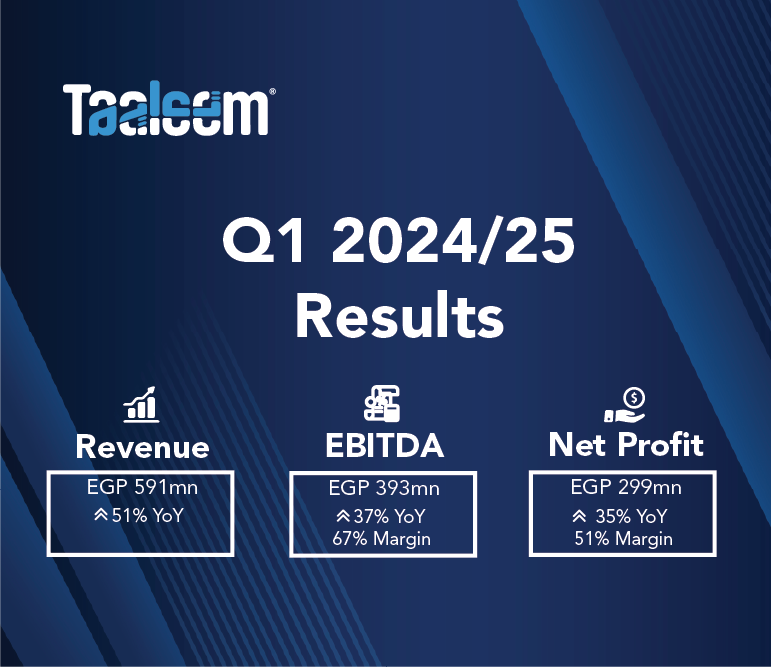 Taaleem®

Q1 2024/25
Results

Revenue
EGP 591mn
51% YoY

EBITDA
EGP 393mn
37% YoY
67% Margin

Net Profit
EGP 299mn
35% YoY
51% Margin